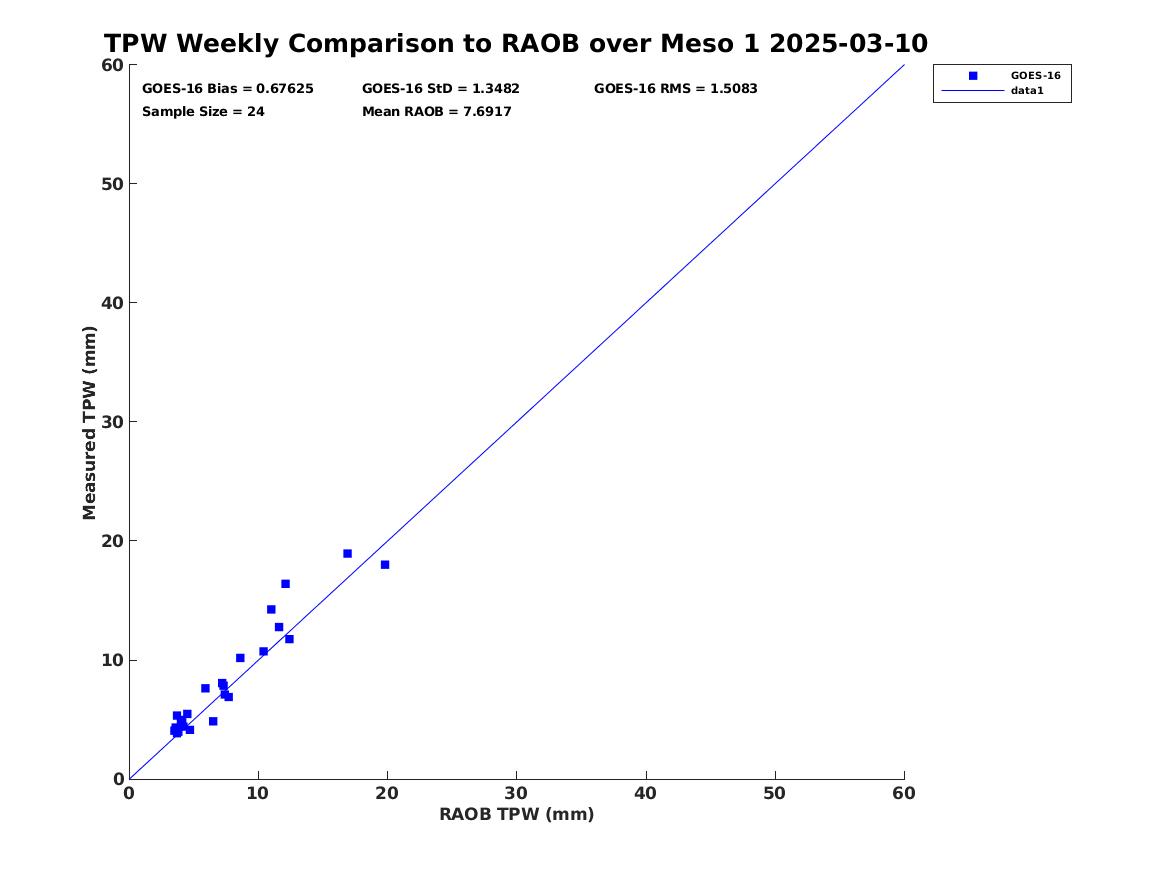 TPW Weekly Comparison to RAOB over Meso 1 2025-03-10

GOES-16 Bias = 0.67625
GOES-16 StD = 1.3482
GOES-16 RMS = 1.5083
Sample Size = 24
Mean RAOB = 7.6917

GOES-16
data1

Measured TPW (mm)

60
50
40
30
20
10
0

0
10
20
30
40
50
60

RAOB TPW (mm)